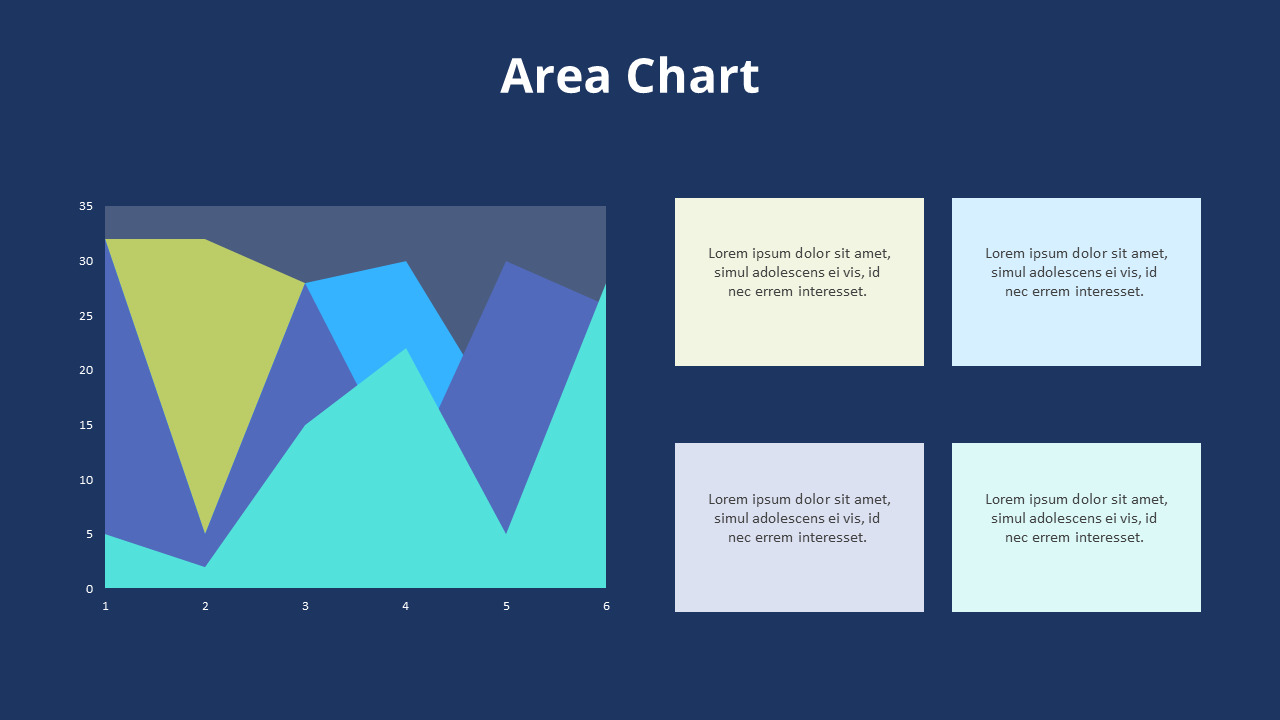 Area Chart

35
30
25
20
15
10
5
0
1 2 3 4 5 6

Lorem ipsum dolor sit amet, simul adolescens ei vis, id nec errem interesset.

Lorem ipsum dolor sit amet, simul adolescens ei vis, id nec errem interesset.

Lorem ipsum dolor sit amet, simul adolescens ei vis, id nec errem interesset.

Lorem ipsum dolor sit amet, simul adolescens ei vis, id nec errem interesset.